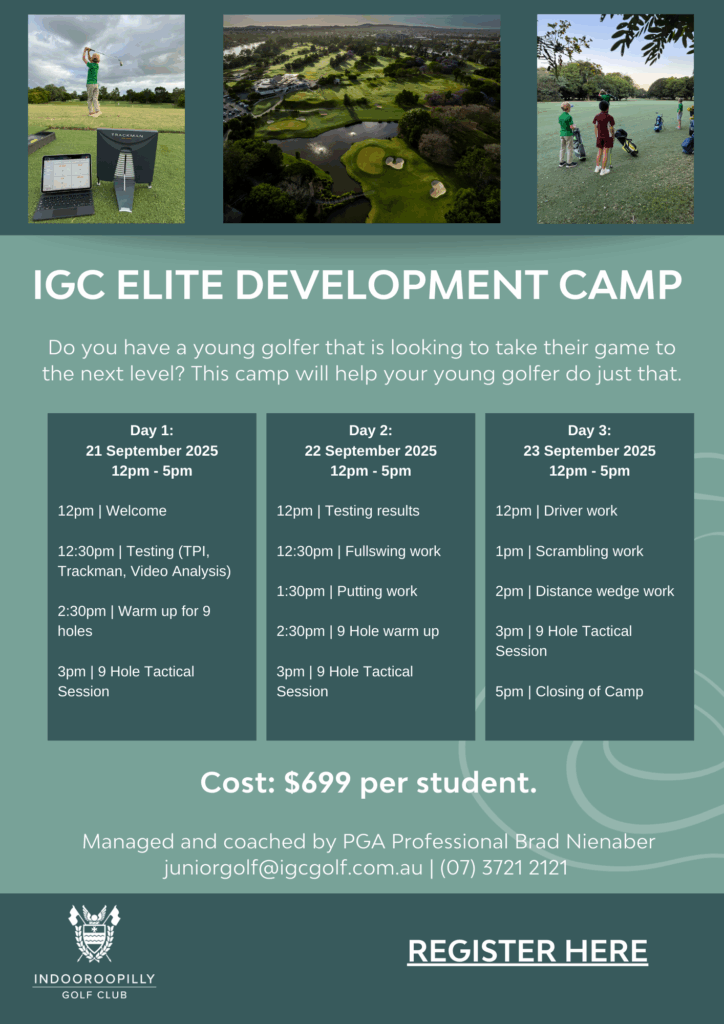 TRACKMAN

IGC ELITE DEVELOPMENT CAMP

Do you have a young golfer that is looking to take their game to the next level? This camp will help your young golfer do just that.

Day 1:
21 September 2025
12pm - 5pm

12pm | Welcome

12:30pm | Testing (TPI, Trackman, Video Analysis)

2:30pm | Warm up for 9 holes

3pm | 9 Hole Tactical Session

Day 2:
22 September 2025
12pm - 5pm

12pm | Testing results

12:30pm | Fullswing work

1:30pm | Putting work

2:30pm | 9 Hole warm up

3pm | 9 Hole Tactical Session

Day 3:
23 September 2025
12pm - 5pm

12pm | Driver work

1pm | Scrambling work

2pm | Distance wedge work

3pm | 9 Hole Tactical Session

5pm | Closing of Camp

Cost: $699 per student.

Managed and coached by PGA Professional Brad Nienaber
juniorgolf@igcgolf.com.au | (07) 3721 2121

INDOOROOPILLY
GOLF CLUB

REGISTER HERE